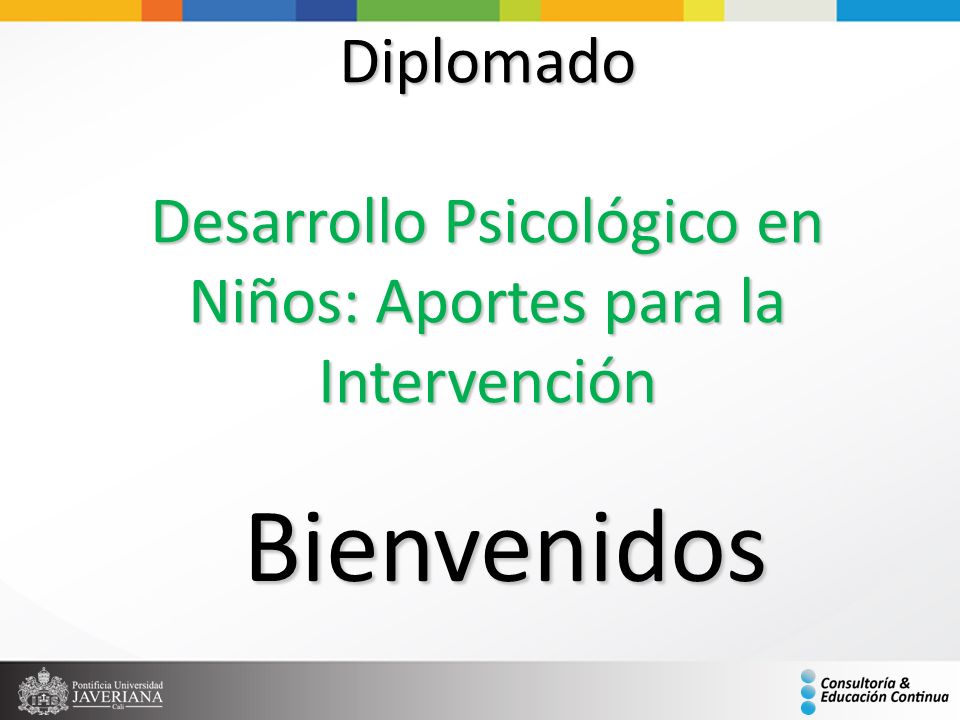 Diplomado

Desarrollo Psicológico en Niños: Aportes para la Intervención

Bienvenidos

Pontificia Universidad JAVERIANA Cali

Consultoría & Educación Continua